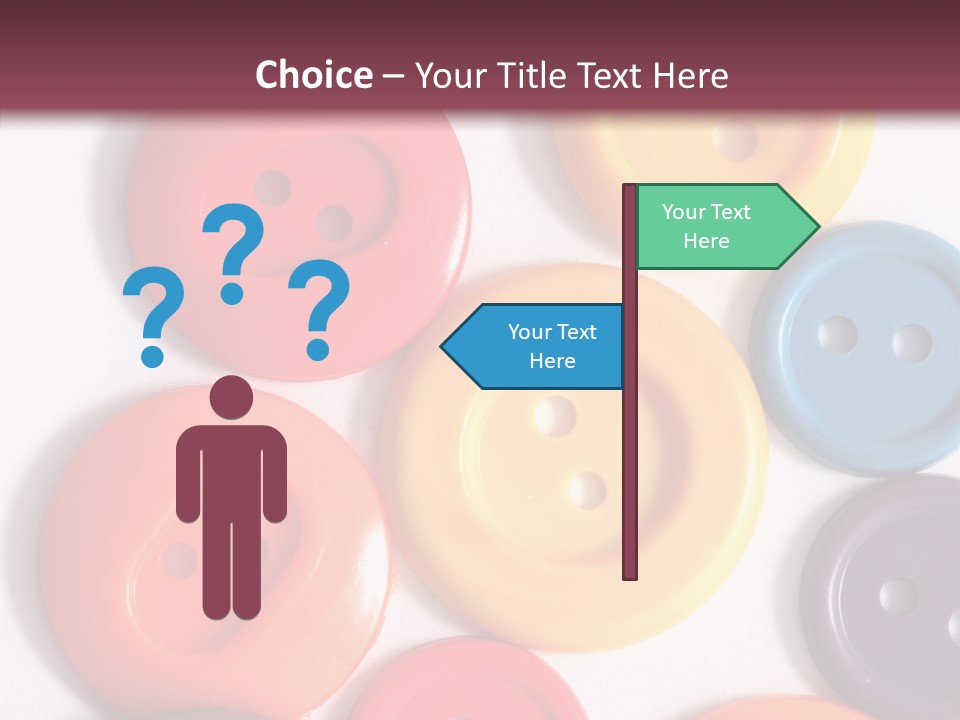 Choice – Your Title Text Here

? ? ?

Your Text Here

Your Text Here